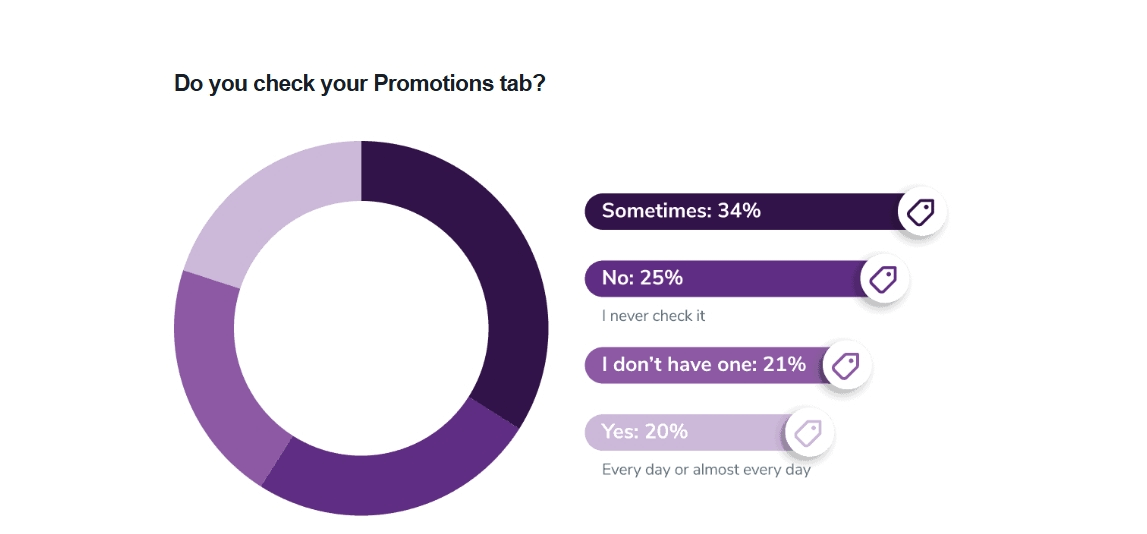 Do you check your Promotions tab?

Sometimes: 34%

No: 25%
I never check it

I don't have one: 21%

Yes: 20%
Every day or almost every day